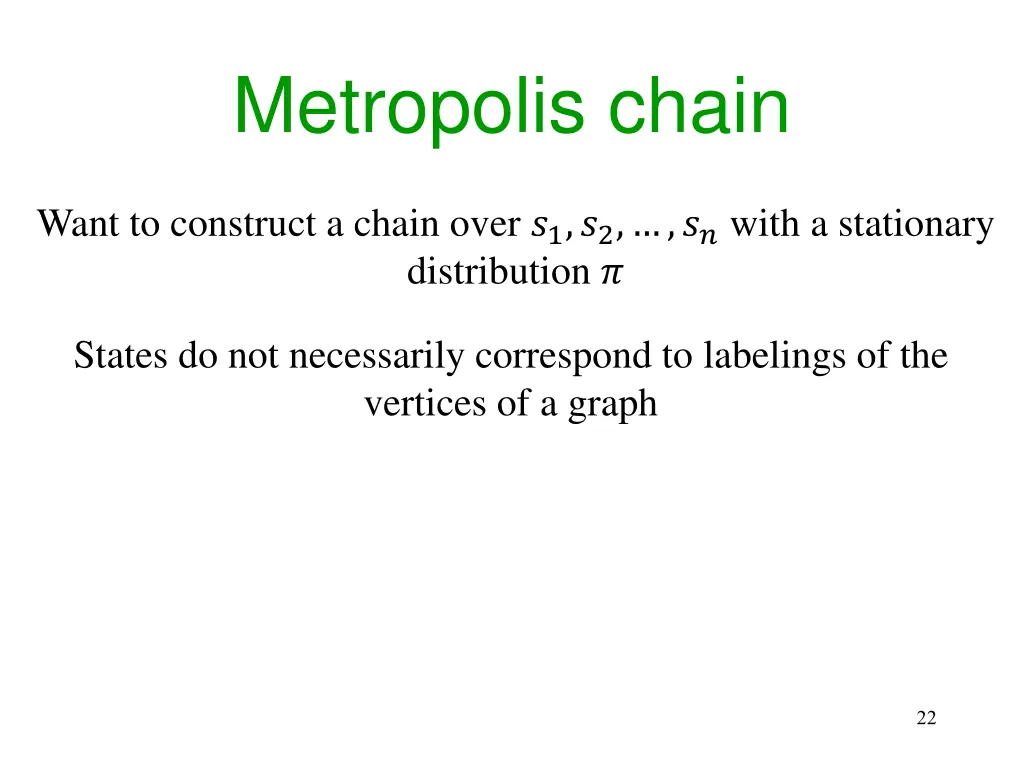 Metropolis chain

Want to construct a chain over $s_1, s_2, \ldots, s_n$ with a stationary distribution $\pi$

States do not necessarily correspond to labelings of the vertices of a graph

22